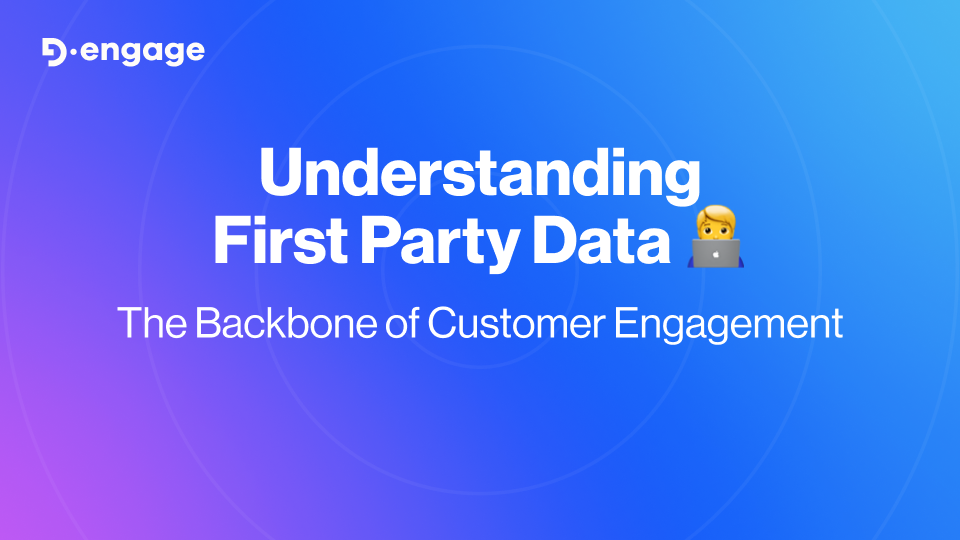 D·engage

Understanding First Party Data 🧑‍💻

The Backbone of Customer Engagement